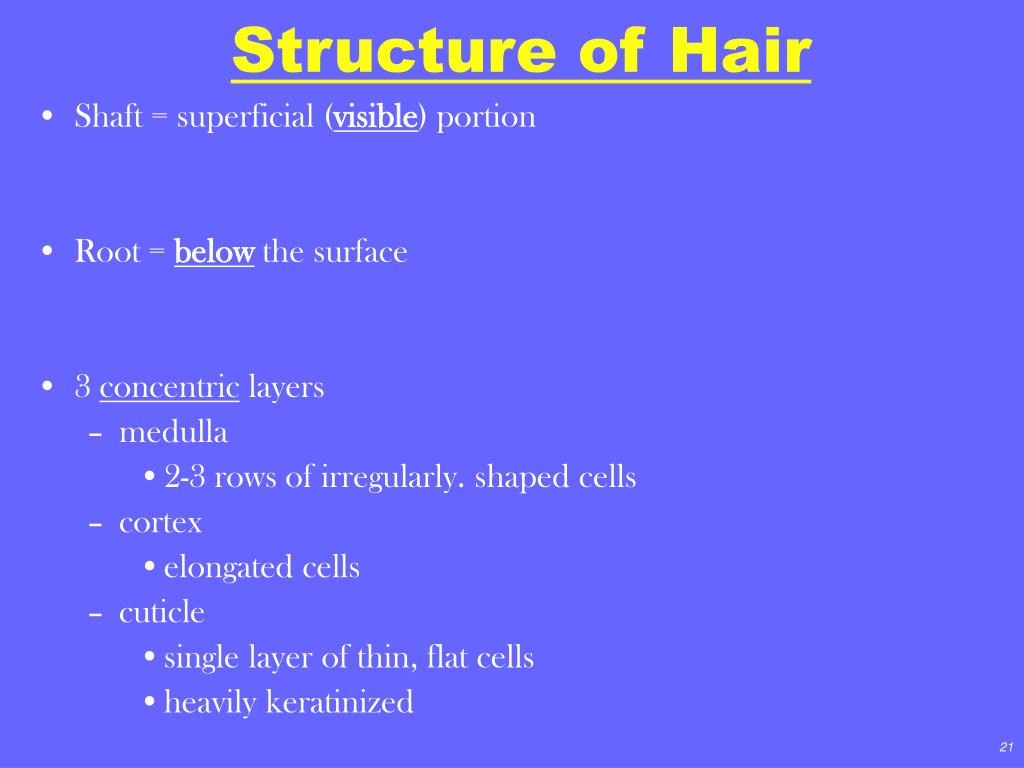 Structure of Hair

• Shaft = superficial (visible) portion

• Root = below the surface

• 3 concentric layers
– medulla
• 2-3 rows of irregularly. shaped cells
– cortex
• elongated cells
– cuticle
• single layer of thin, flat cells
• heavily keratinized

21